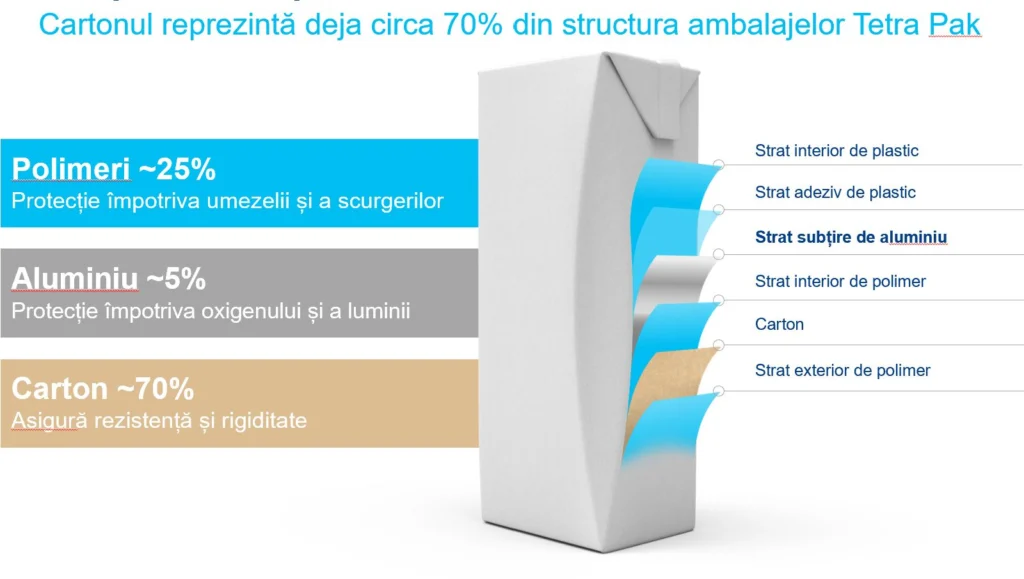 Cartonul reprezintă deja circa 70% din structura ambalajelor Tetra Pak

Polimeri ~25%
Protecție împotriva umezelii și a scurgerilor

Aluminiu ~5%
Protecție împotriva oxigenului și a luminii

Carton ~70%
Asigură rezistență și rigiditate

Strat interior de plastic

Strat adeziv de plastic

Strat subțire de aluminiu

Strat interior de polimer

Carton

Strat exterior de polimer